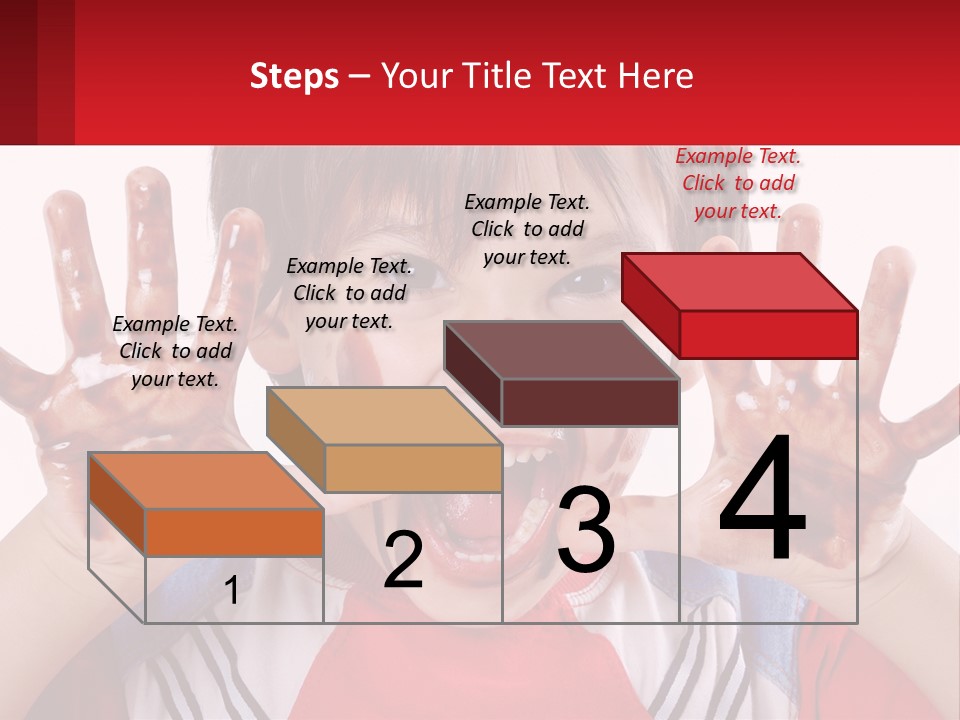 Steps – Your Title Text Here

Example Text. Click to add your text.

Example Text. Click to add your text.

Example Text. Click to add your text.

Example Text. Click to add your text.

1

2

3

4